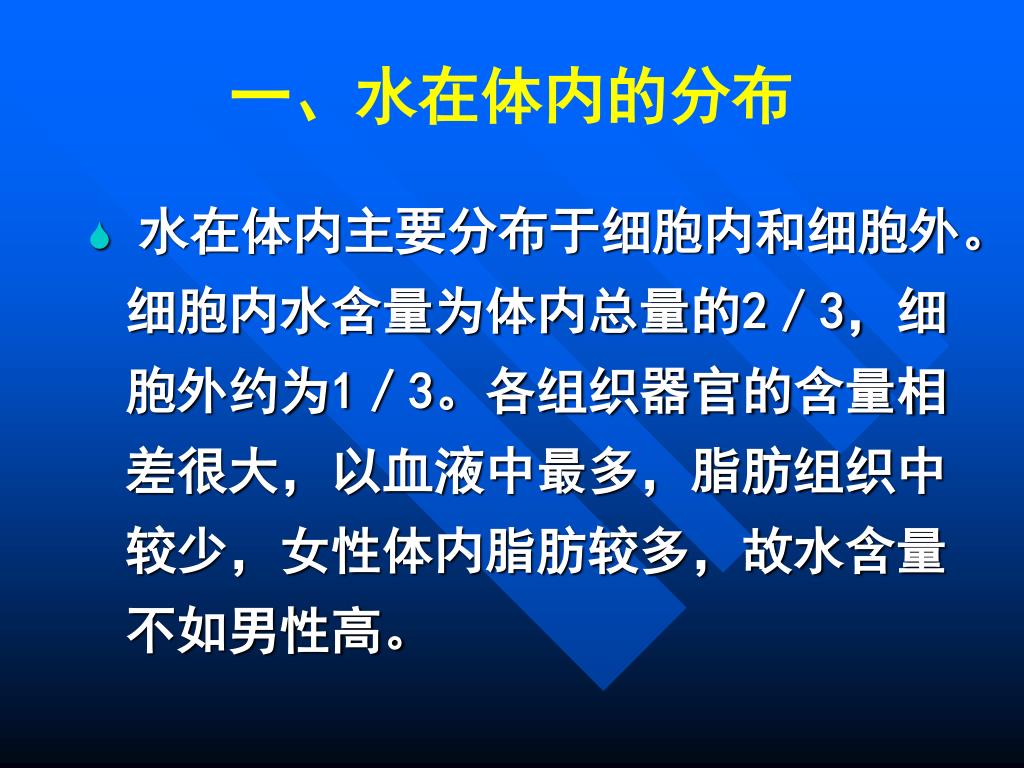 一、水在体内的分布

水在体内主要分布于细胞内和细胞外。细胞内水含量为体内总量的2／3，细胞外约为1／3。各组织器官的含量相差很大，以血液中最多，脂肪组织中较少，女性体内脂肪较多，故水含量不如男性高。